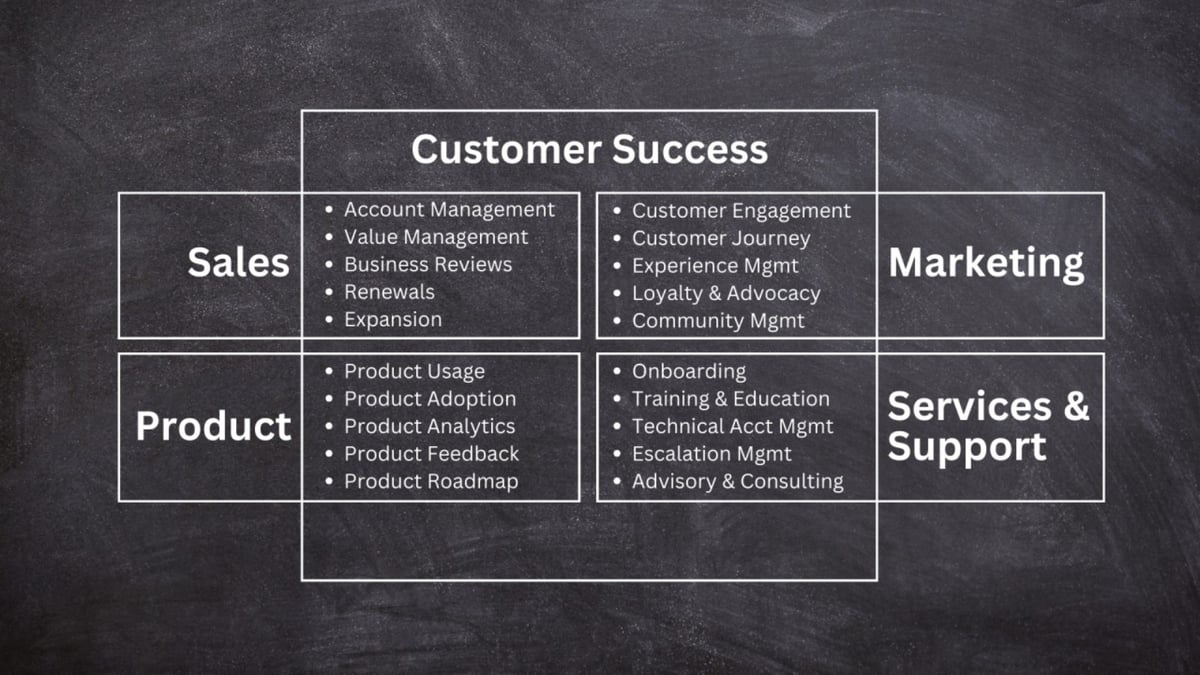 Customer Success

Sales

• Account Management
• Value Management
• Business Reviews
• Renewals
• Expansion

• Customer Engagement
• Customer Journey
• Experience Mgmt
• Loyalty & Advocacy
• Community Mgmt

Marketing

Product

• Product Usage
• Product Adoption
• Product Analytics
• Product Feedback
• Product Roadmap

• Onboarding
• Training & Education
• Technical Acct Mgmt
• Escalation Mgmt
• Advisory & Consulting

Services & Support